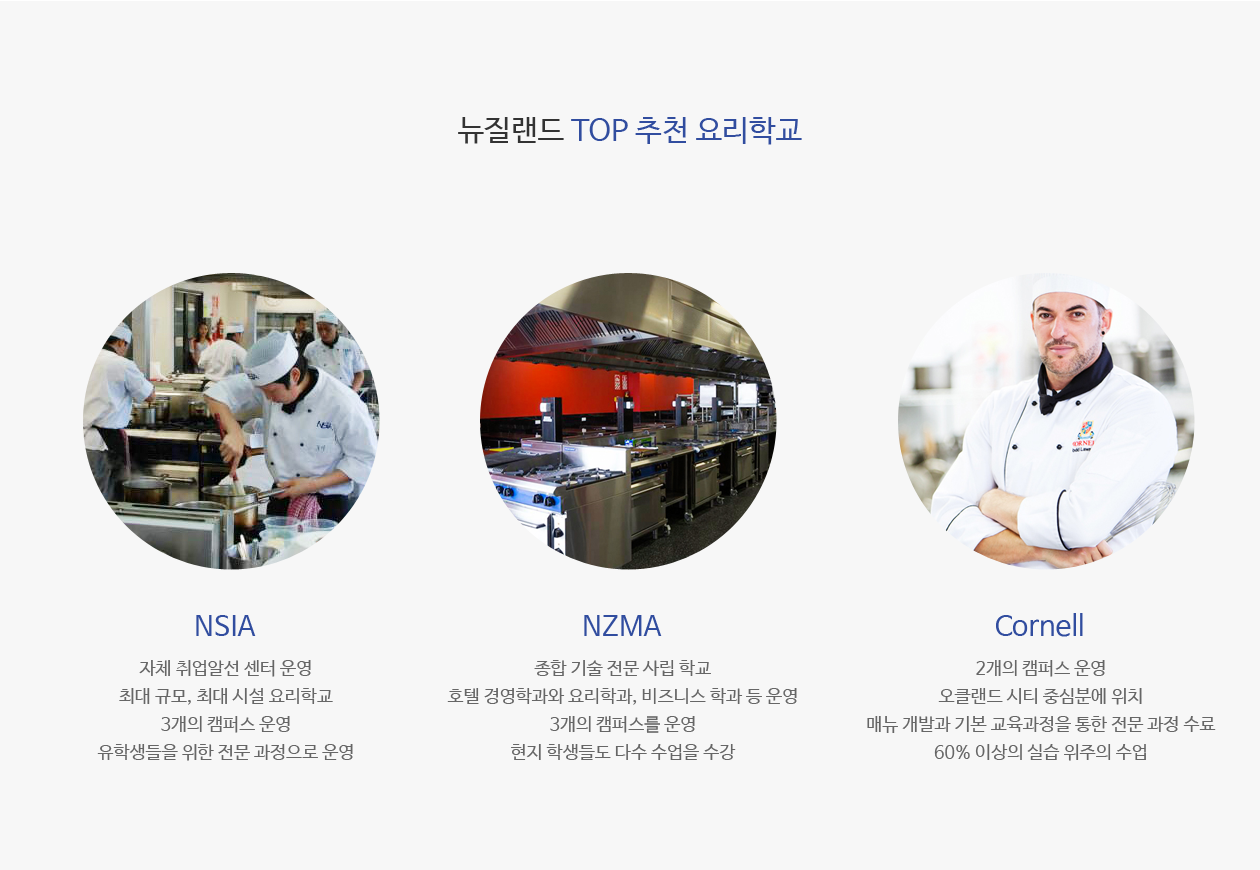 뉴질랜드 TOP 추천 요리학교

NSIA

자체 취업알선 센터 운영
최대 규모, 최대 시설 요리학교
3개의 캠퍼스 운영
유학생들을 위한 전문 과정으로 운영

NZMA

종합 기술 전문 사립 학교
호텔 경영학과와 요리학과, 비즈니스 학과 등 운영
3개의 캠퍼스를 운영
현지 학생들도 다수 수업을 수강

Cornell

2개의 캠퍼스 운영
오클랜드 시티 중심분에 위치
매뉴 개발과 기본 교육과정을 통한 전문 과정 수료
60% 이상의 실습 위주의 수업